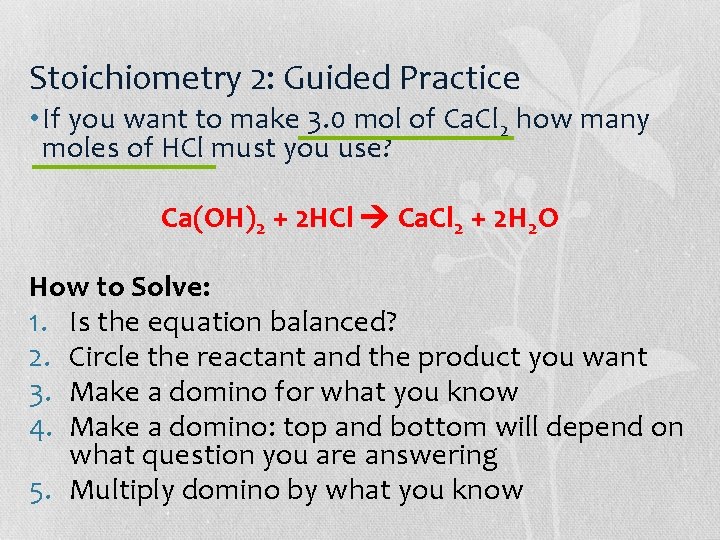 Stoichiometry 2: Guided Practice

• If you want to make 3.0 mol of $CaCl_2$ how many moles of HCl must you use?

$Ca(OH)_2 + 2HCl \rightarrow CaCl_2 + 2H_2O$

How to Solve:

1. Is the equation balanced?
2. Circle the reactant and the product you want
3. Make a domino for what you know
4. Make a domino: top and bottom will depend on what question you are answering
5. Multiply domino by what you know